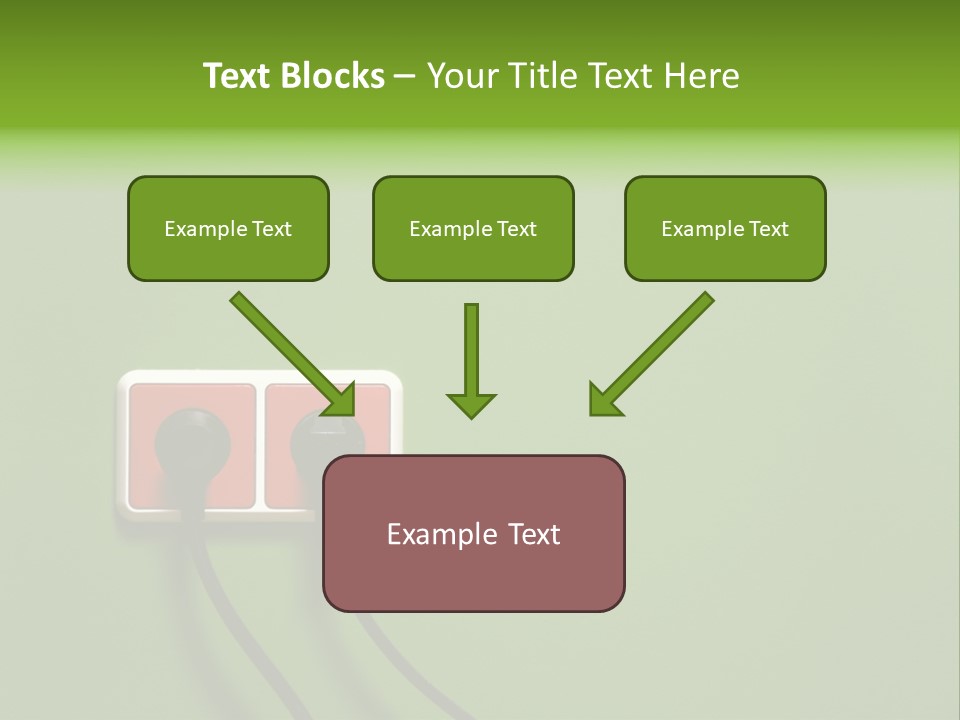 Text Blocks – Your Title Text Here

Example Text

Example Text

Example Text

Example Text